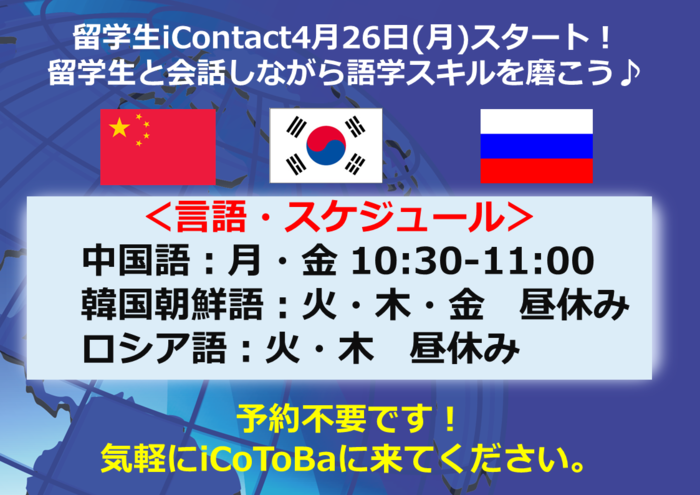 留学生iContact4月26日(月)スタート！
留学生と会話しながら語学スキルを磨こう♪

＜言語・スケジュール＞
中国語：月・金 10:30-11:00
韓国朝鮮語：火・木・金　昼休み
ロシア語：火・木　昼休み

予約不要です！
気軽にiCoToBaに来てください。